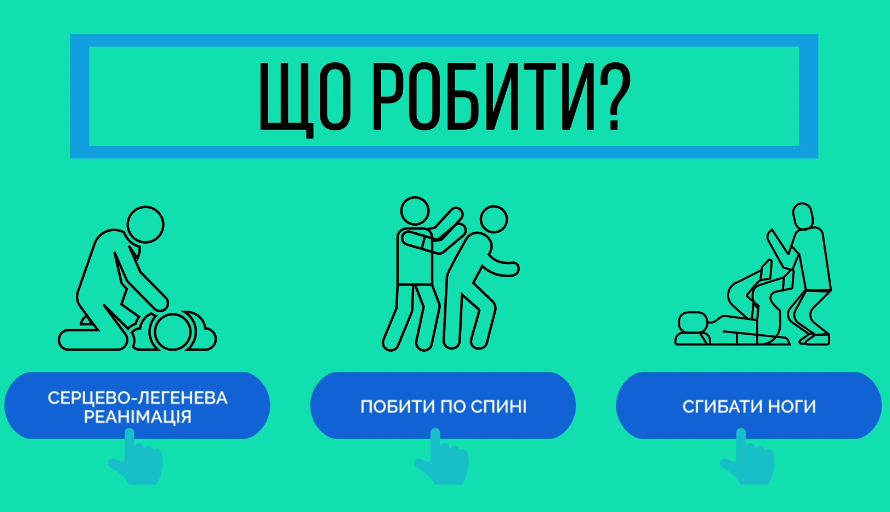 ЩО РОБИТИ?

СЕРЦЕВО-ЛЕГЕНЕВА РЕАНІМАЦІЯ

ПОБИТИ ПО СПИНІ

СГИБАТИ НОГИ